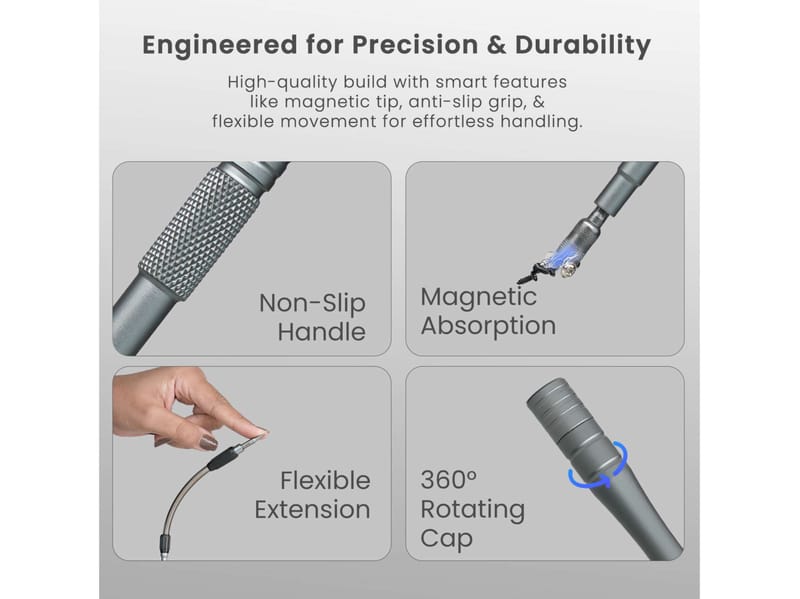 Engineered for Precision & Durability

High-quality build with smart features like magnetic tip, anti-slip grip, & flexible movement for effortless handling.

Non-Slip Handle

Magnetic Absorption

Flexible Extension

360° Rotating Cap